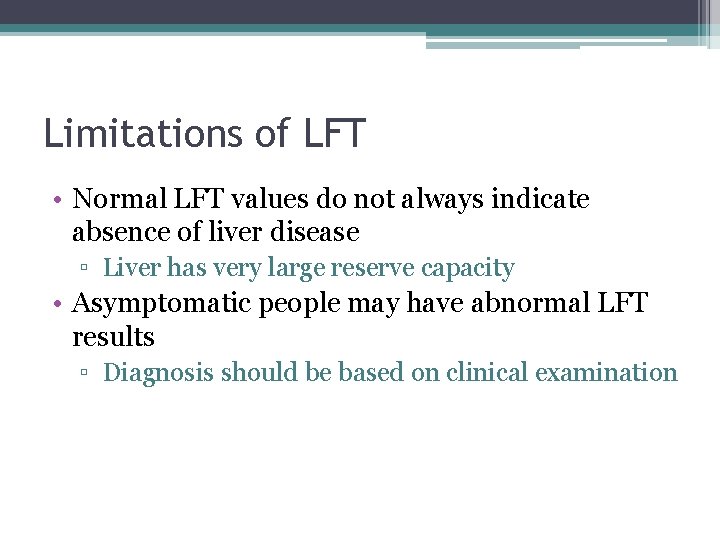 Limitations of LFT

• Normal LFT values do not always indicate absence of liver disease
  ▫ Liver has very large reserve capacity
• Asymptomatic people may have abnormal LFT results
  ▫ Diagnosis should be based on clinical examination